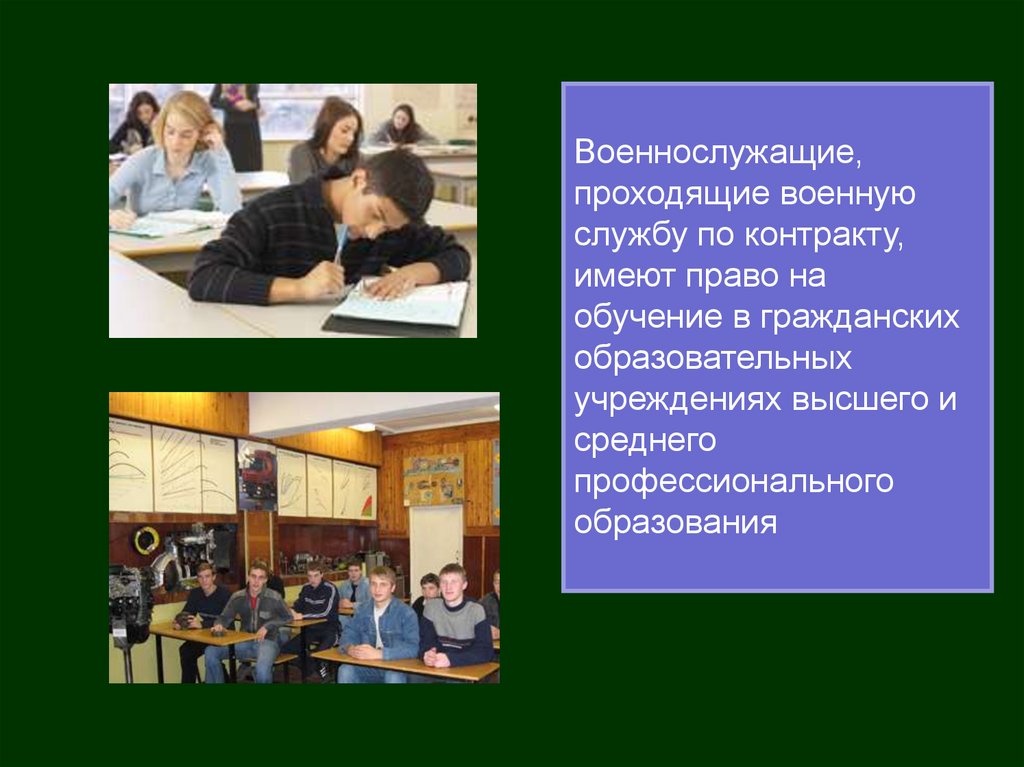 Военнослужащие, проходящие военную службу по контракту, имеют право на обучение в гражданских образовательных учреждениях высшего и среднего профессионального образования